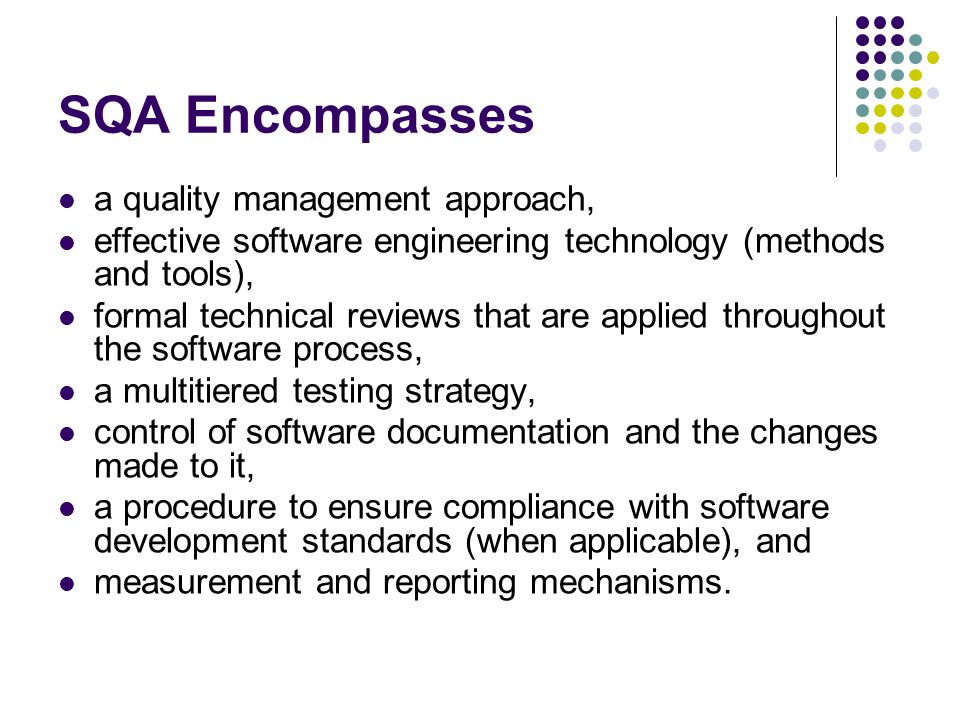 SQA Encompasses

- a quality management approach,
- effective software engineering technology (methods and tools),
- formal technical reviews that are applied throughout the software process,
- a multitiered testing strategy,
- control of software documentation and the changes made to it,
- a procedure to ensure compliance with software development standards (when applicable), and
- measurement and reporting mechanisms.